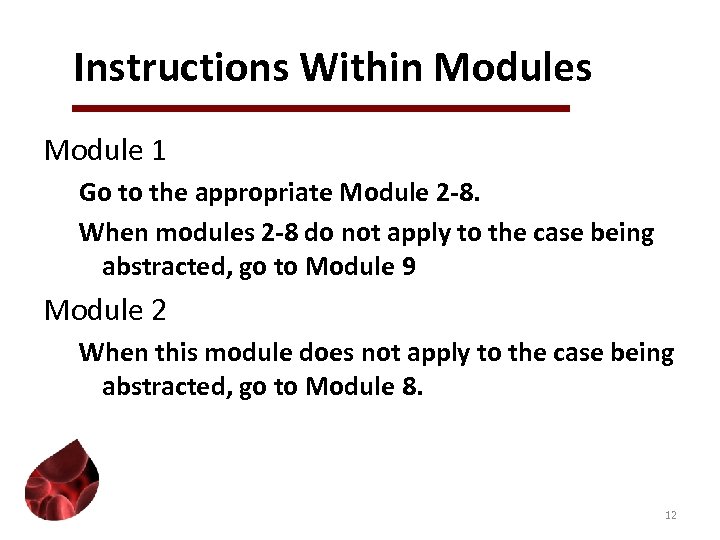 Instructions Within Modules

Module 1

Go to the appropriate Module 2-8.

When modules 2-8 do not apply to the case being abstracted, go to Module 9

Module 2

When this module does not apply to the case being abstracted, go to Module 8.

12